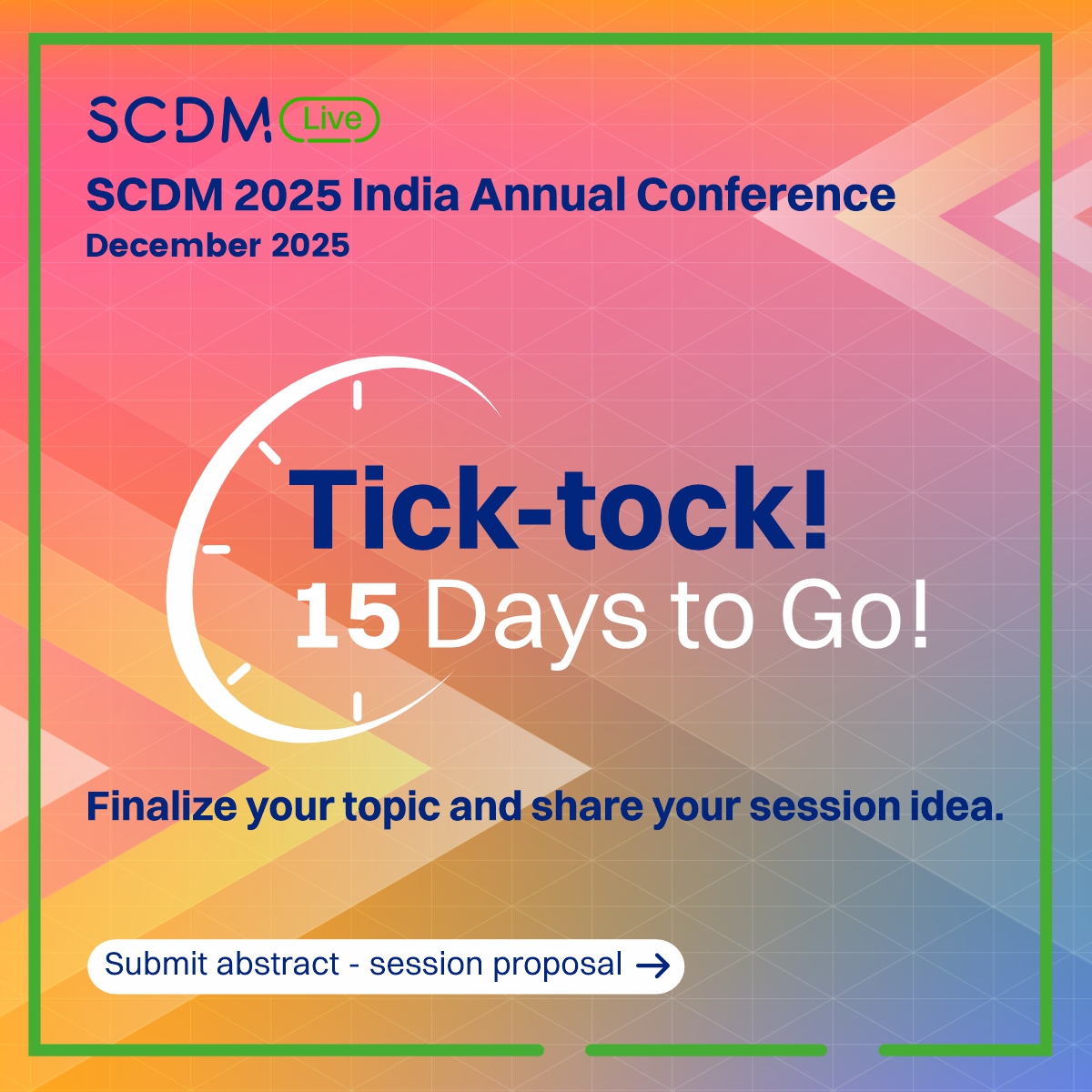 SCDM Live

SCDM 2025 India Annual Conference
December 2025

Tick-tock!
15 Days to Go!

Finalize your topic and share your session idea.

Submit abstract - session proposal →